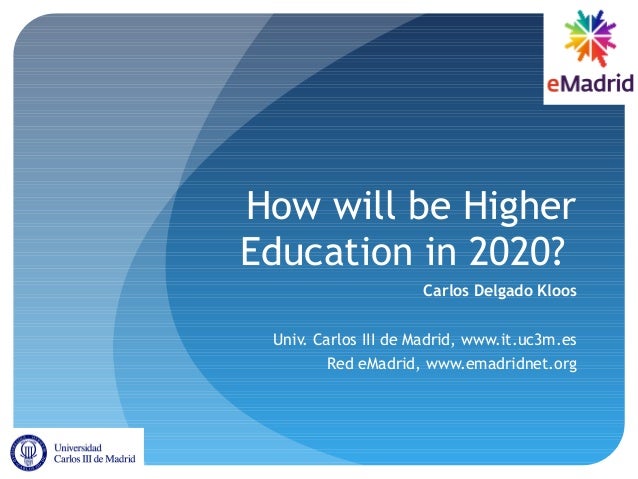 eMadrid

How will be Higher Education in 2020?

Carlos Delgado Kloos

Univ. Carlos III de Madrid, www.it.uc3m.es
Red eMadrid, www.emadridnet.org

Universidad Carlos III de Madrid